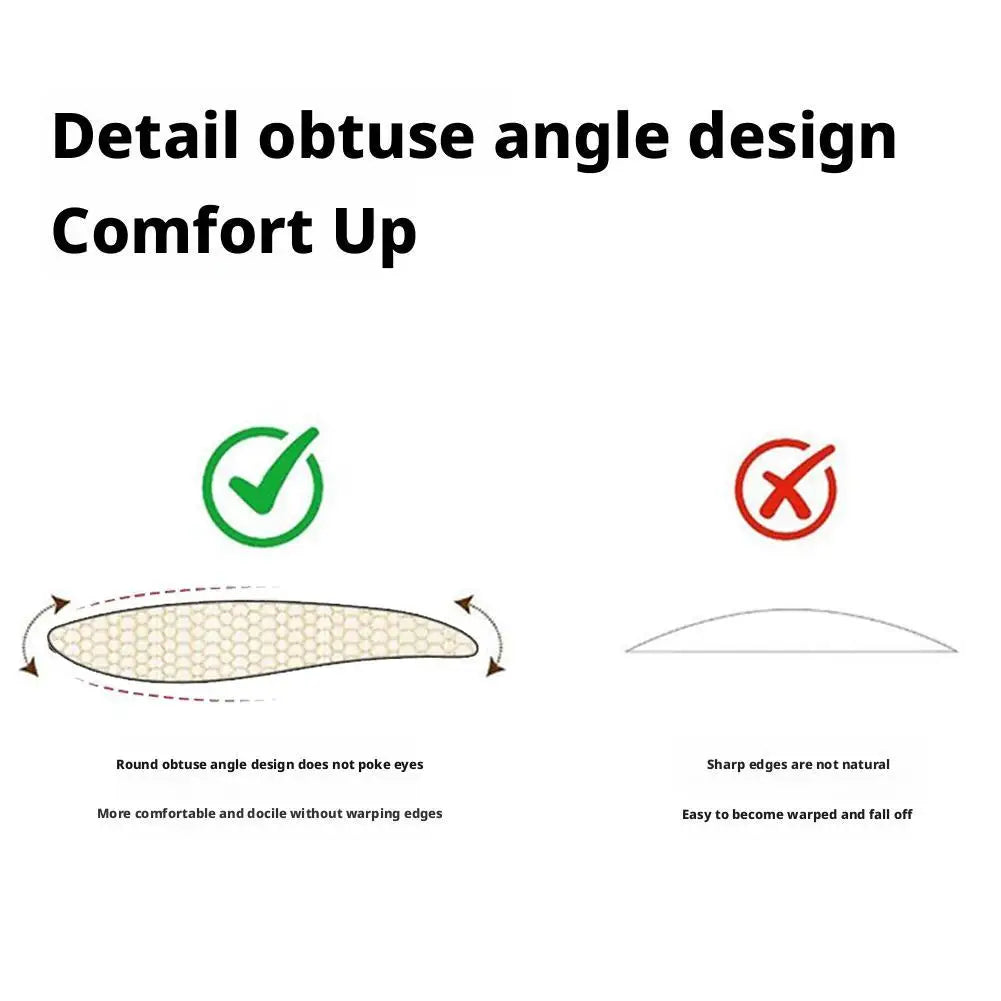 Detail obtuse angle design
Comfort Up

Round obtuse angle design does not poke eyes

More comfortable and docile without warping edges

Sharp edges are not natural

Easy to become warped and fall off